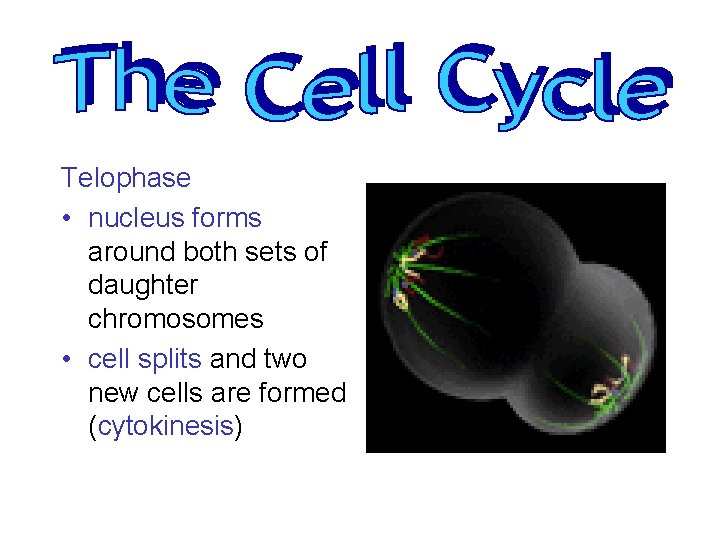 The Cell Cycle

Telophase

• nucleus forms around both sets of daughter chromosomes

• cell splits and two new cells are formed (cytokinesis)